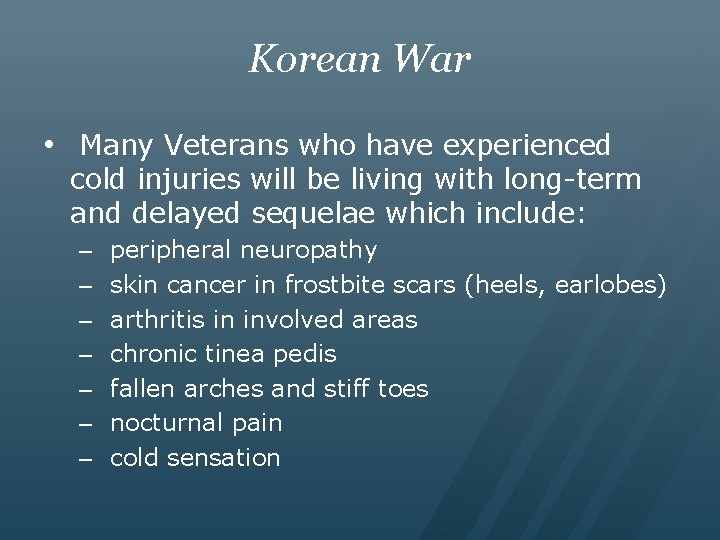 Korean War

• Many Veterans who have experienced cold injuries will be living with long-term and delayed sequelae which include:
– peripheral neuropathy
– skin cancer in frostbite scars (heels, earlobes)
– arthritis in involved areas
– chronic tinea pedis
– fallen arches and stiff toes
– nocturnal pain
– cold sensation